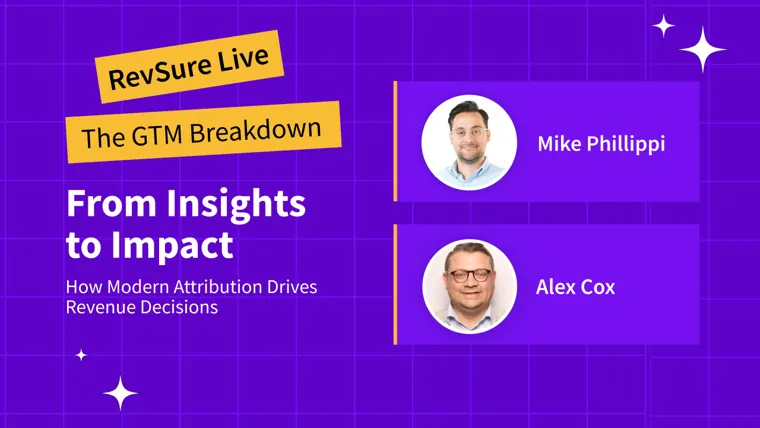 RevSure Live

The GTM Breakdown

From Insights to Impact

How Modern Attribution Drives Revenue Decisions

Mike Phillippi

Alex Cox